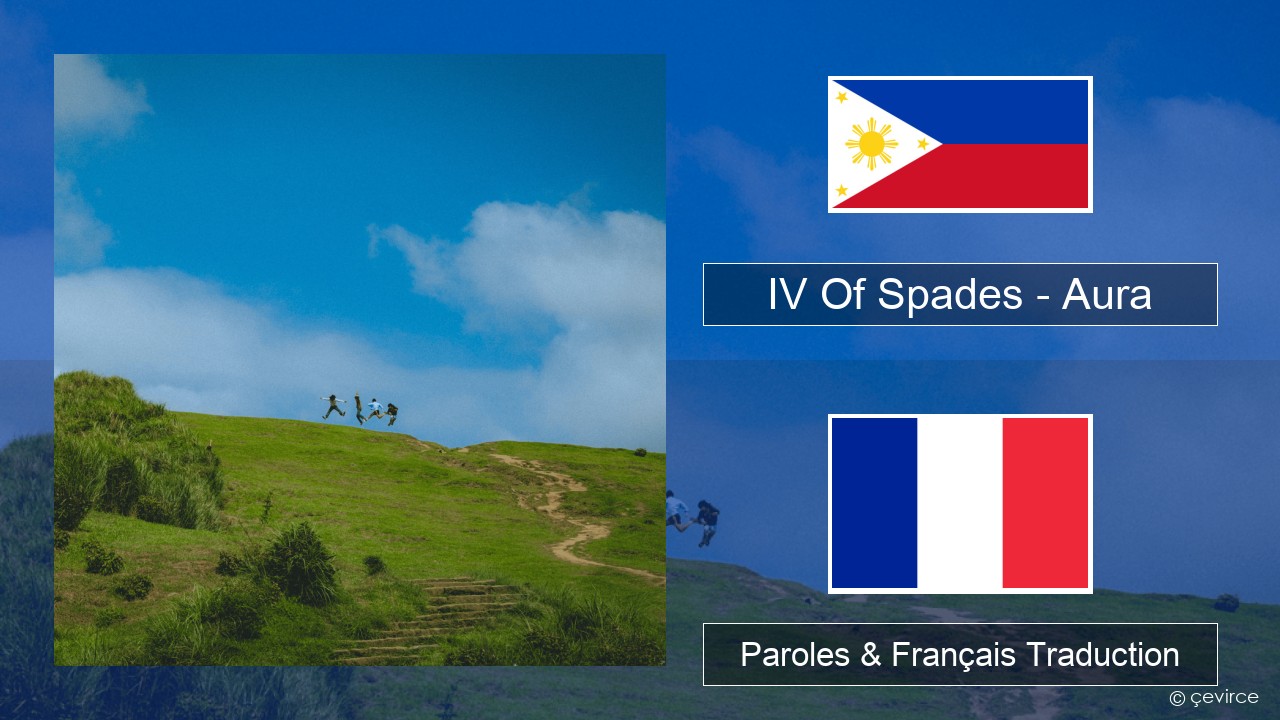 IV Of Spades - Aura

Paroles & Français Traduction

© çevirce